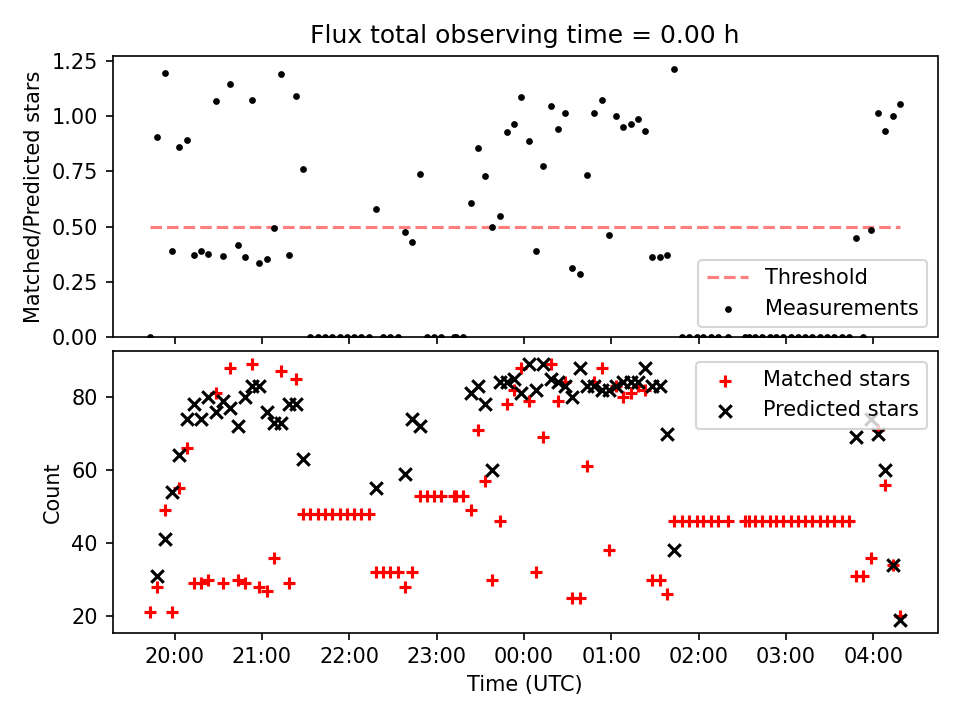 Flux total observing time = 0.00 h

Matched/Predicted stars

1.25
1.00
0.75
0.50
0.25
0.00

Threshold
Measurements

Count

80
60
40
20

Matched stars
Predicted stars

20:00
21:00
22:00
23:00
00:00
01:00
02:00
03:00
04:00

Time (UTC)